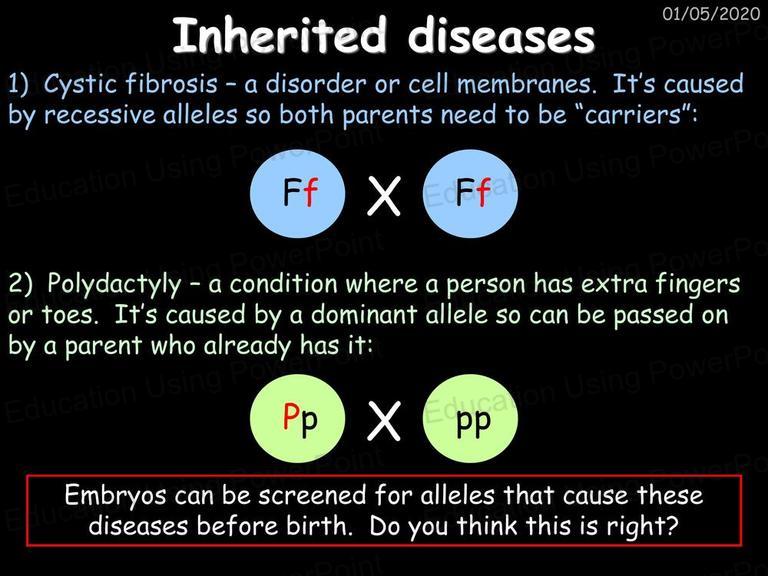 01/05/2020

Inherited diseases

1) Cystic fibrosis – a disorder or cell membranes. It's caused by recessive alleles so both parents need to be "carriers":

Ff X Ff

2) Polydactyly – a condition where a person has extra fingers or toes. It's caused by a dominant allele so can be passed on by a parent who already has it:

Pp X pp

Embryos can be screened for alleles that cause these diseases before birth. Do you think this is right?

Education Using PowerPoint